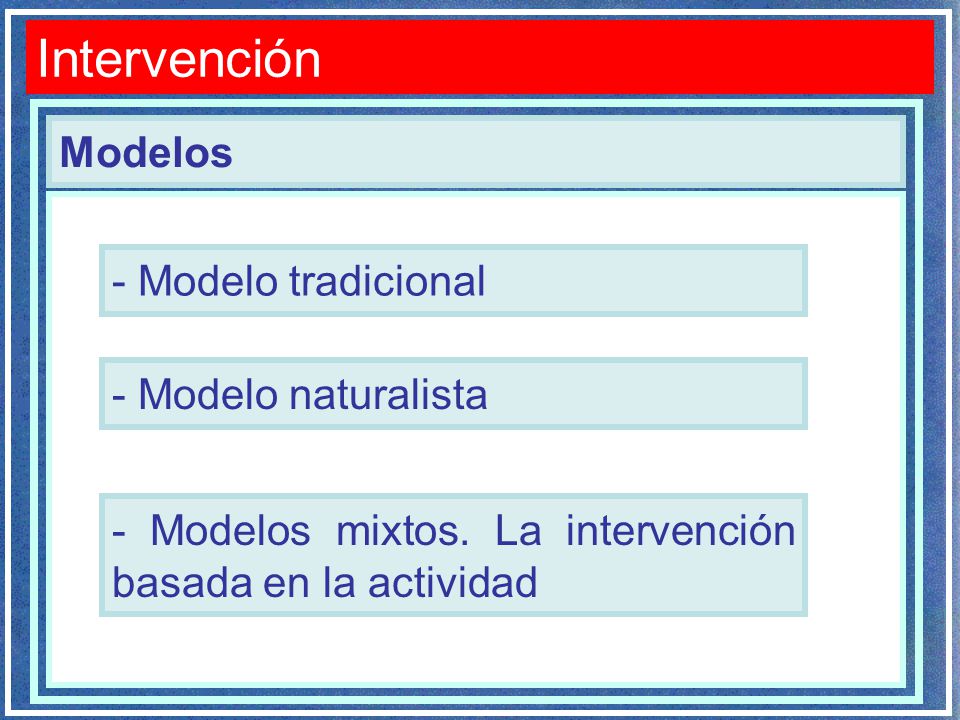 Intervención

Modelos

- Modelo tradicional

- Modelo naturalista

- Modelos mixtos. La intervención basada en la actividad